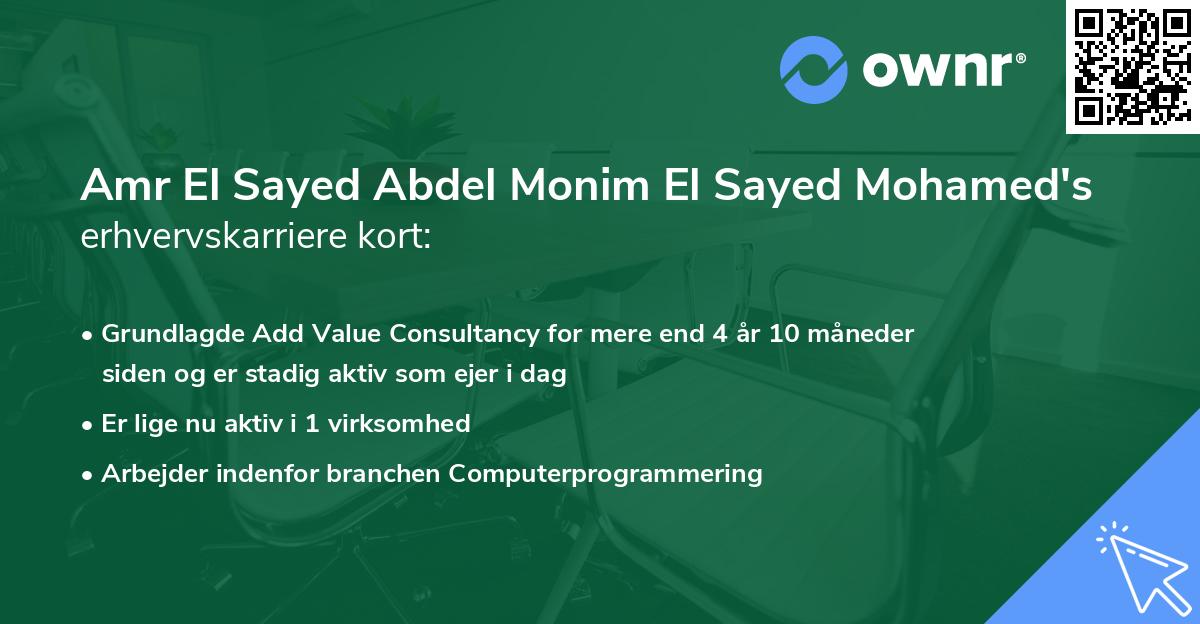 ownr®

Amr El Sayed Abdel Monim El Sayed Mohamed's erhvervskarriere kort:

• Grundlagde Add Value Consultancy for mere end 4 år 10 måneder siden og er stadig aktiv som ejer i dag

• Er lige nu aktiv i 1 virksomhed

• Arbejder indenfor branchen Computerprogrammering